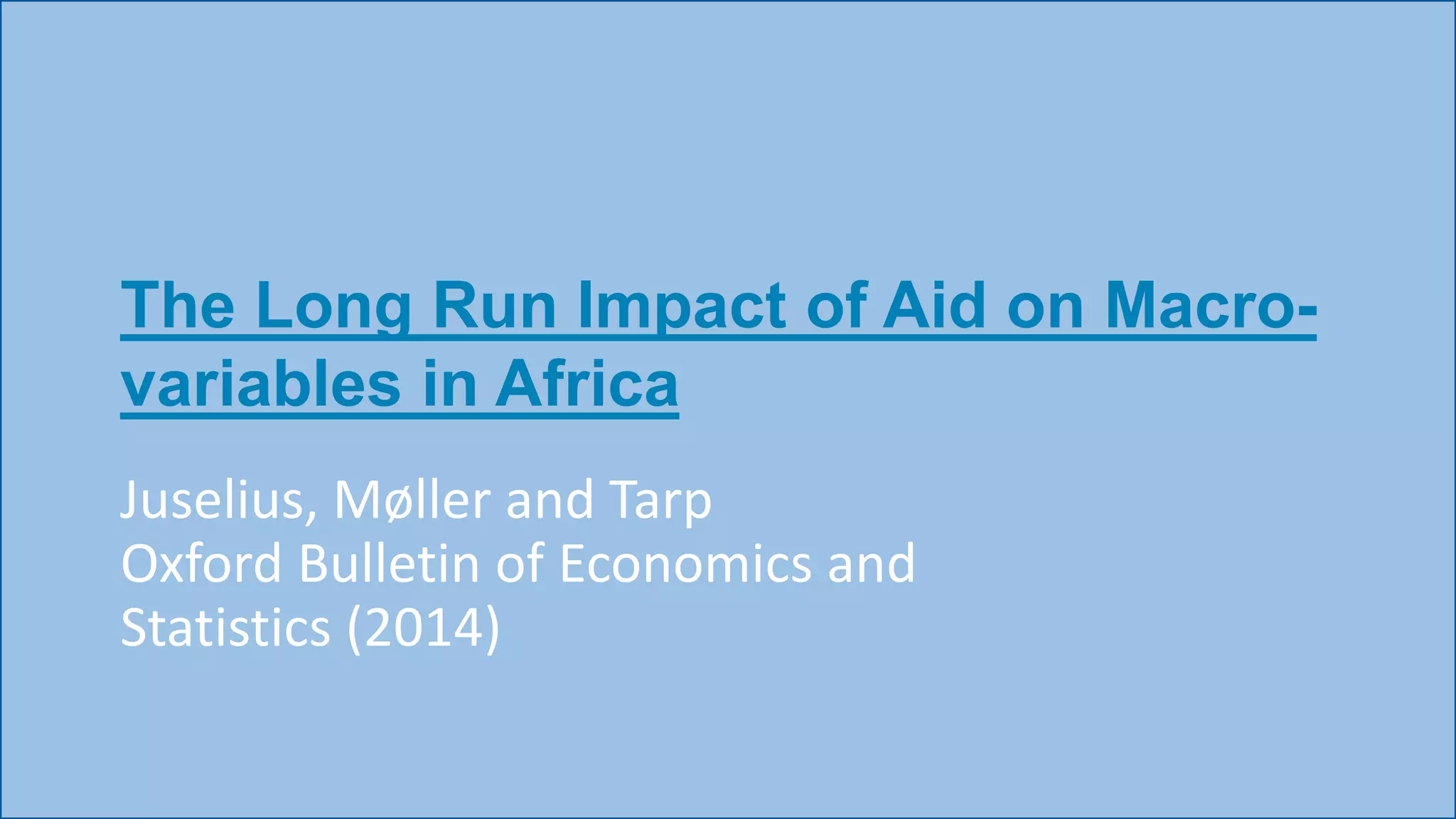 The Long Run Impact of Aid on Macro-variables in Africa

Juselius, Møller and Tarp
Oxford Bulletin of Economics and Statistics (2014)